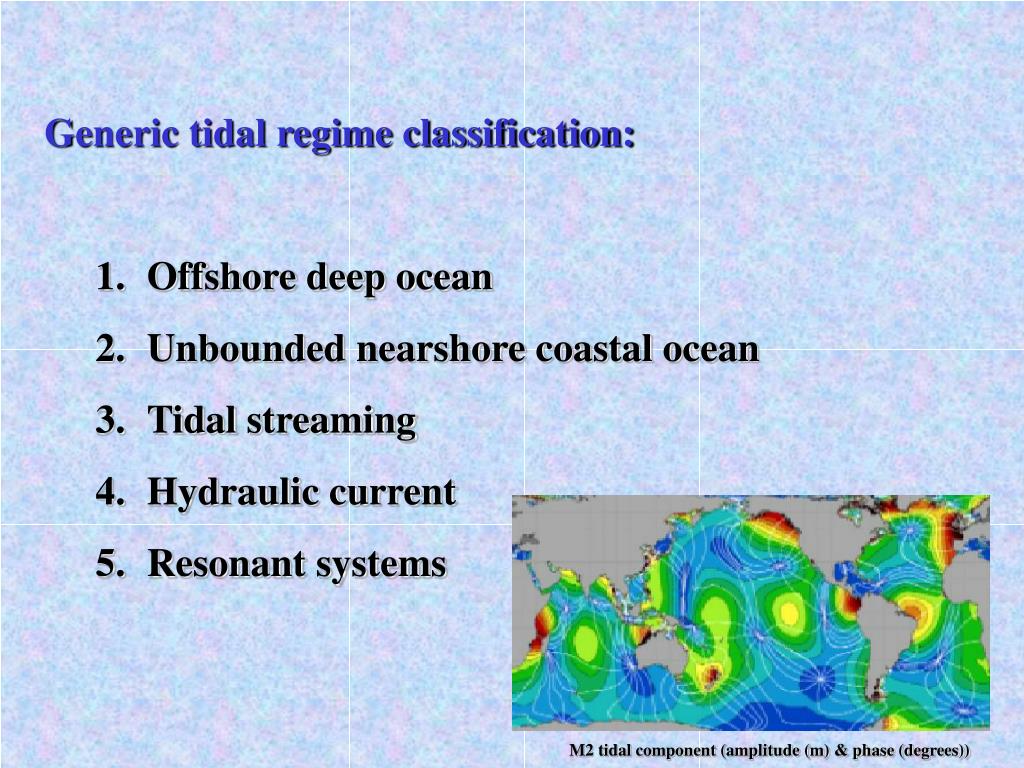 Generic tidal regime classification:

1. Offshore deep ocean
2. Unbounded nearshore coastal ocean
3. Tidal streaming
4. Hydraulic current
5. Resonant systems

M2 tidal component (amplitude (m) & phase (degrees))